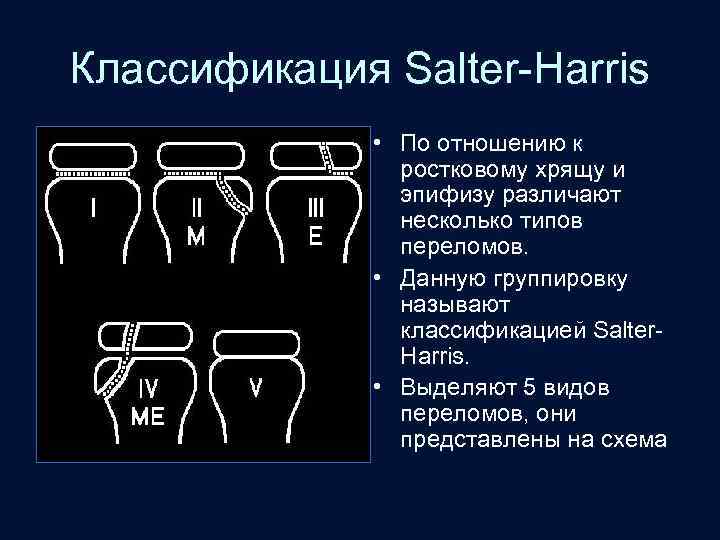 Классификация Salter-Harris

I

II
M

III
E

IV
ME

V

• По отношению к ростковому хрящу и эпифизу различают несколько типов переломов.
• Данную группировку называют классификацией Salter-Harris.
• Выделяют 5 видов переломов, они представлены на схема